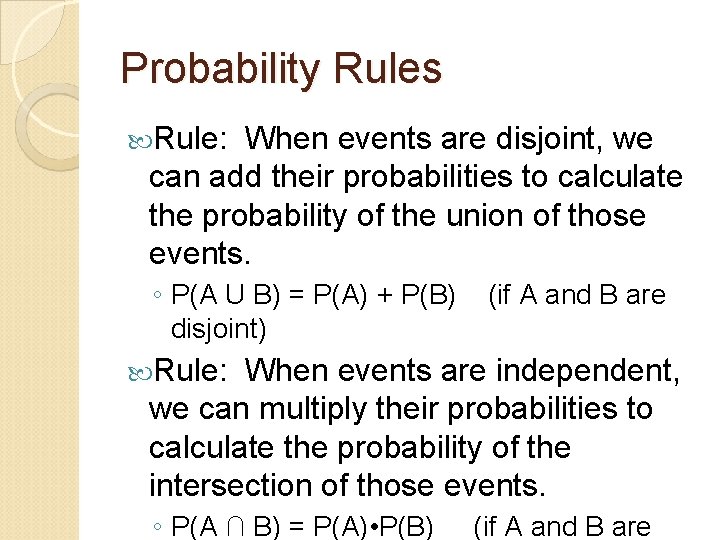 Probability Rules

Rule: When events are disjoint, we can add their probabilities to calculate the probability of the union of those events.

◦ $P(A \cup B) = P(A) + P(B)$ (if A and B are disjoint)

Rule: When events are independent, we can multiply their probabilities to calculate the probability of the intersection of those events.

◦ $P(A \cap B) = P(A) \cdot P(B)$ (if A and B are